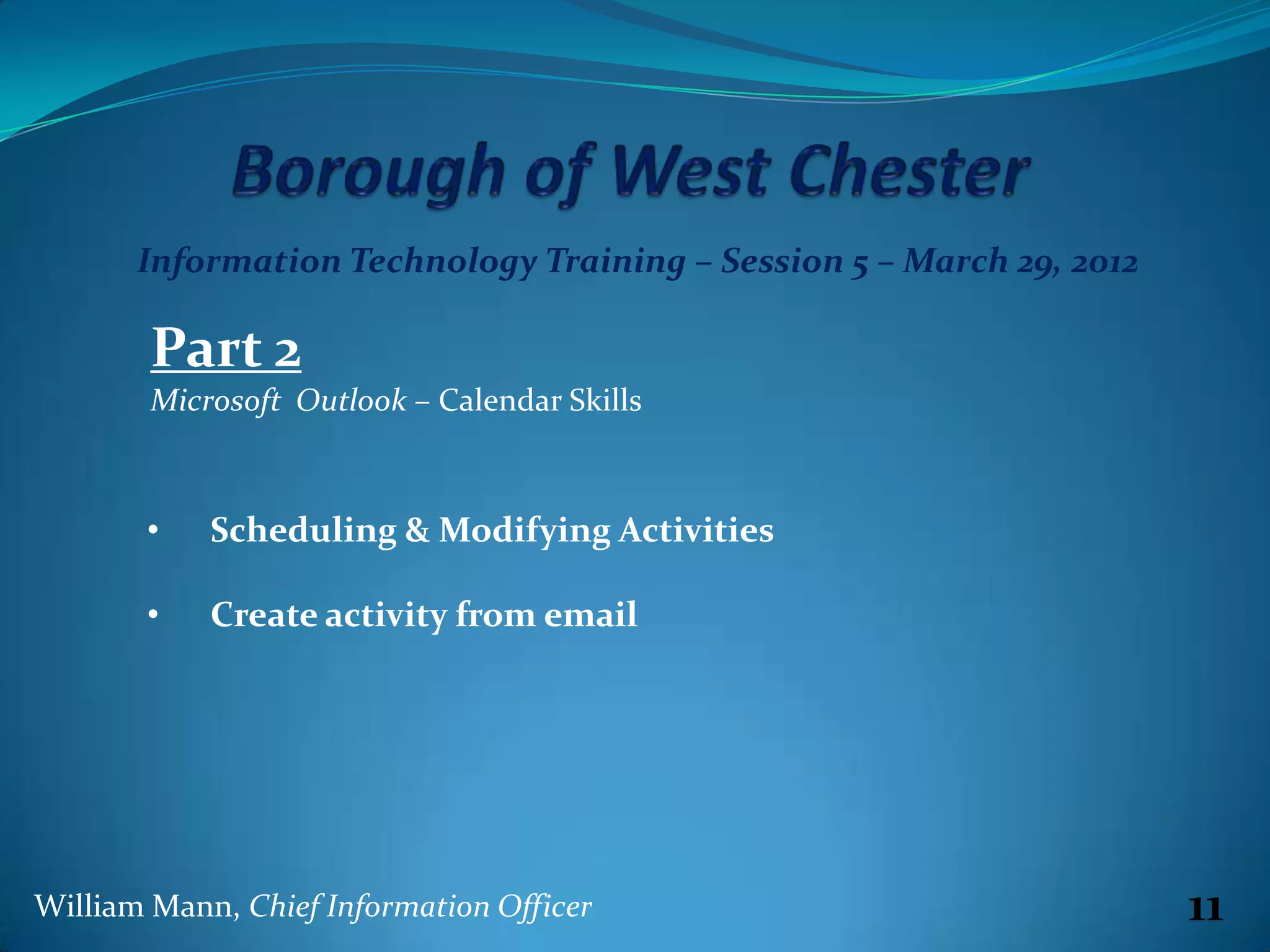 Borough of West Chester

Information Technology Training – Session 5 – March 29, 2012

Part 2

Microsoft Outlook – Calendar Skills

• Scheduling & Modifying Activities

• Create activity from email

William Mann, Chief Information Officer

11